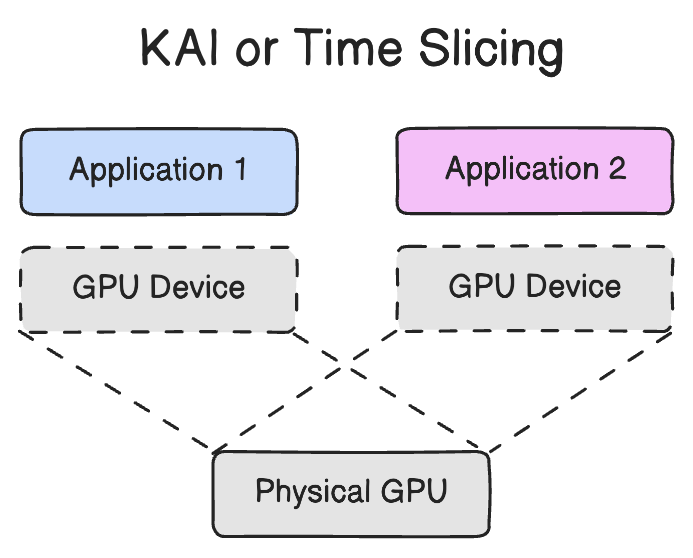 KAI or Time Slicing

Application 1

Application 2

GPU Device

GPU Device

Physical GPU